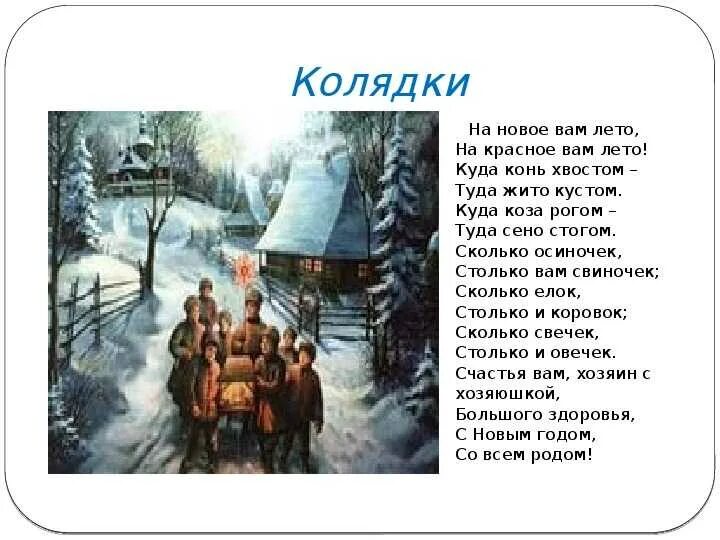 Колядки

На новое вам лето,
На красное вам лето!
Куда конь хвостом –
Туда жито кустом.
Куда коза рогом –
Туда сено стогом.
Сколько осиночек,
Столько вам свиночек;
Сколько елок,
Столько и коровок;
Сколько свечек,
Столько и овечек.
Счастья вам, хозяин с хозяюшкой,
Большого здоровья,
С Новым годом,
Со всем родом!